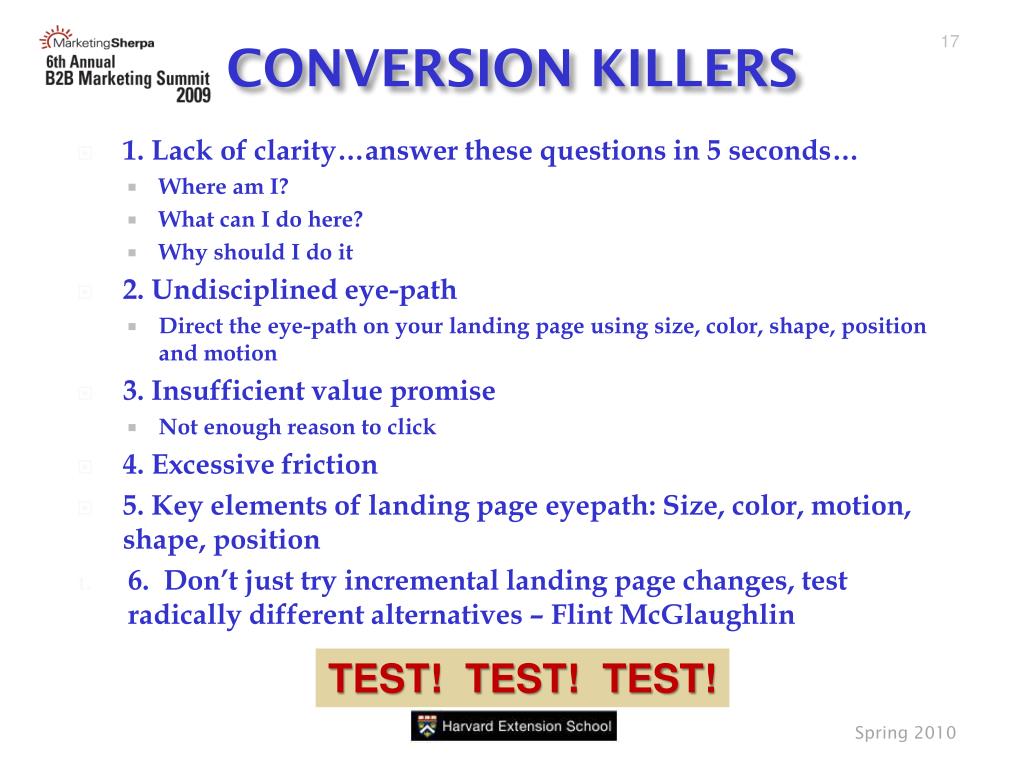 MarketingSherpa
6th Annual
B2B Marketing Summit
2009

CONVERSION KILLERS

17

1. Lack of clarity…answer these questions in 5 seconds…
Where am I?
What can I do here?
Why should I do it
2. Undisciplined eye-path
Direct the eye-path on your landing page using size, color, shape, position and motion
3. Insufficient value promise
Not enough reason to click
4. Excessive friction
5. Key elements of landing page eyepath: Size, color, motion, shape, position
6. Don't just try incremental landing page changes, test radically different alternatives – Flint McGlaughlin

TEST! TEST! TEST!

Harvard Extension School

Spring 2010